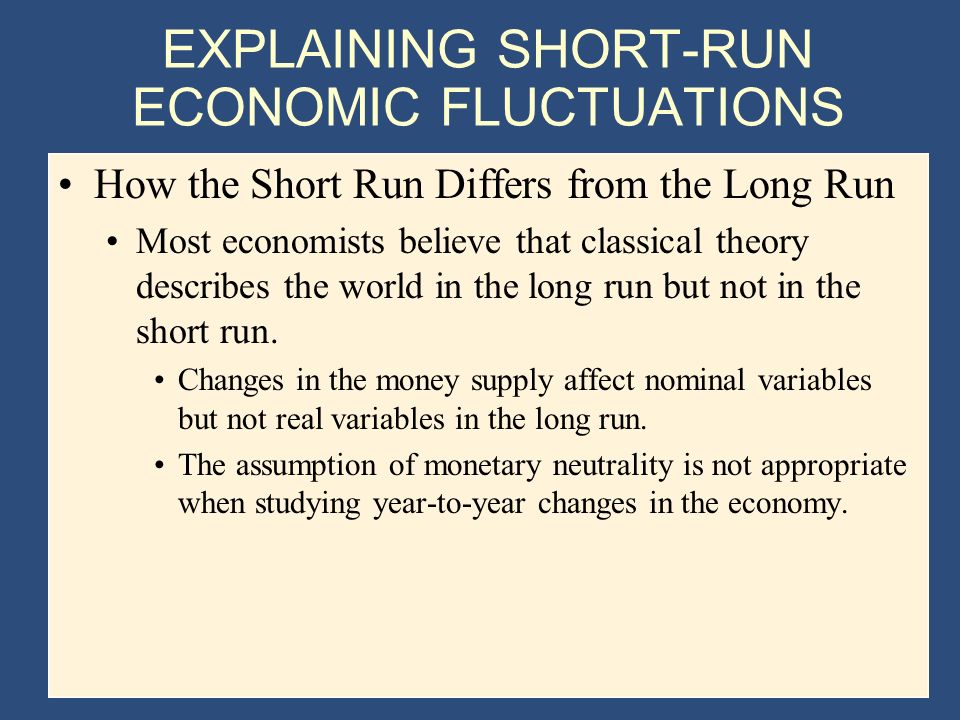 EXPLAINING SHORT-RUN ECONOMIC FLUCTUATIONS

• How the Short Run Differs from the Long Run

• Most economists believe that classical theory describes the world in the long run but not in the short run.

• Changes in the money supply affect nominal variables but not real variables in the long run.

• The assumption of monetary neutrality is not appropriate when studying year-to-year changes in the economy.